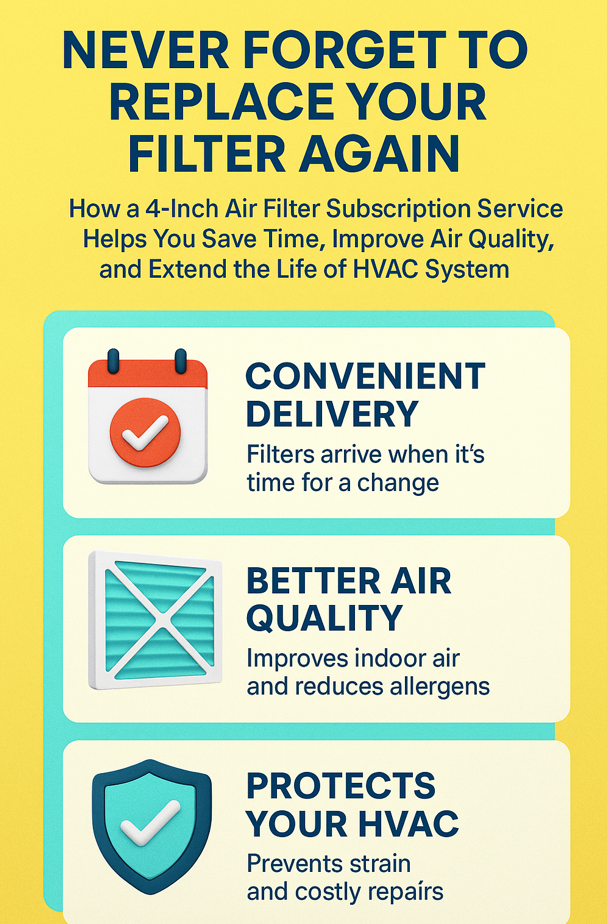 NEVER FORGET TO REPLACE YOUR FILTER AGAIN

How a 4-Inch Air Filter Subscription Service Helps You Save Time, Improve Air Quality, and Extend the Life of HVAC System

CONVENIENT DELIVERY

Filters arrive when it's time for a change

BETTER AIR QUALITY

Improves indoor air and reduces allergens

PROTECTS YOUR HVAC

Prevents strain and costly repairs